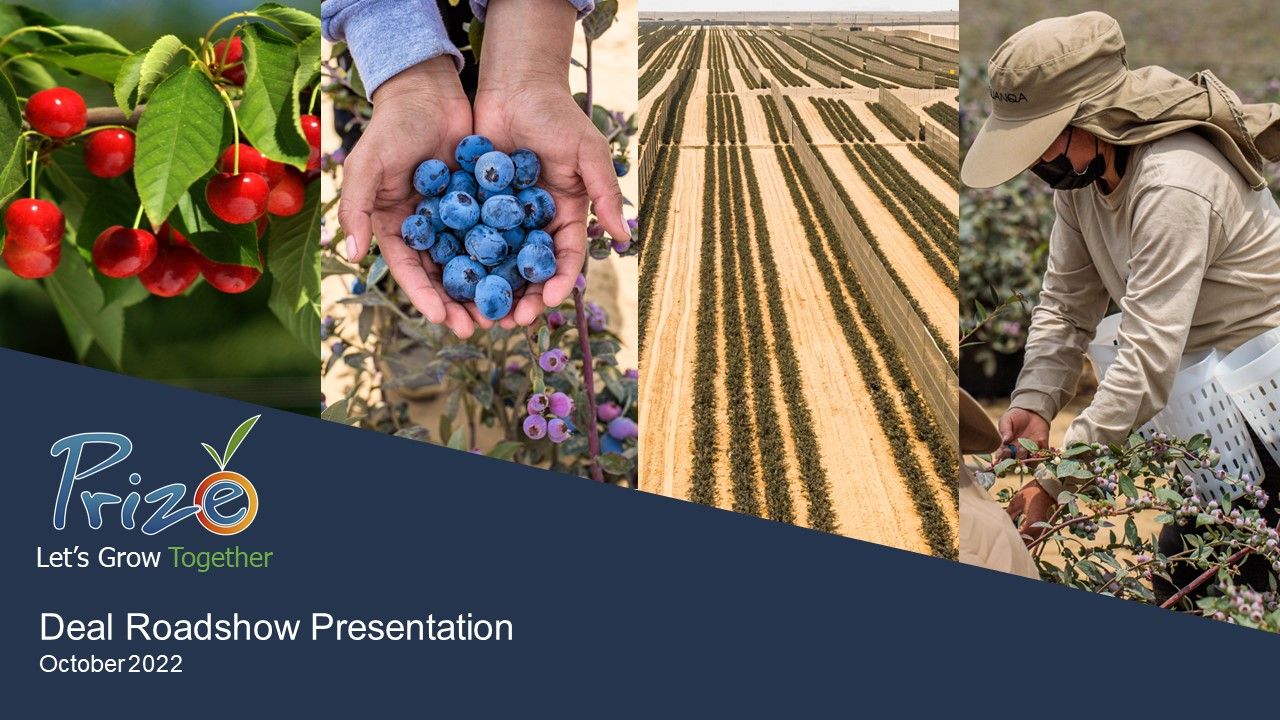 Prize
Let's Grow Together

Deal Roadshow Presentation
October 2022